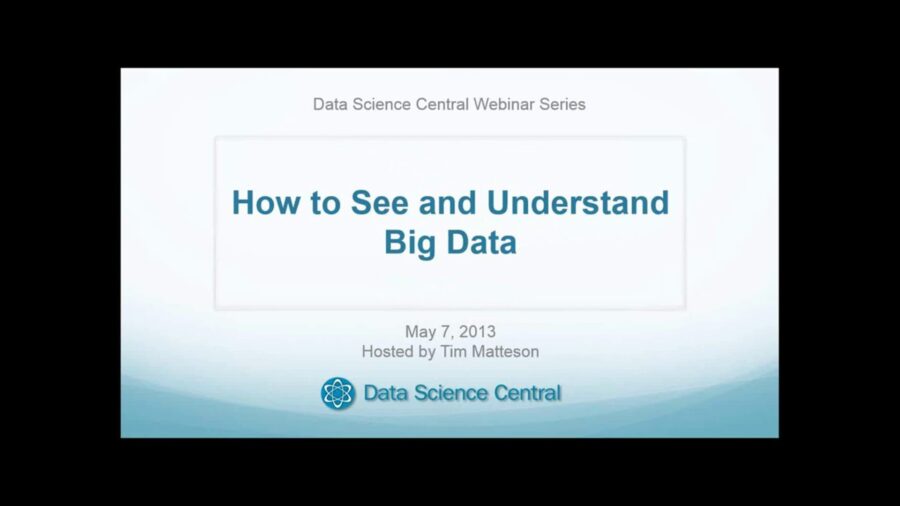 Data Science Central Webinar Series

How to See and Understand Big Data

May 7, 2013
Hosted by Tim Matteson

Data Science Central